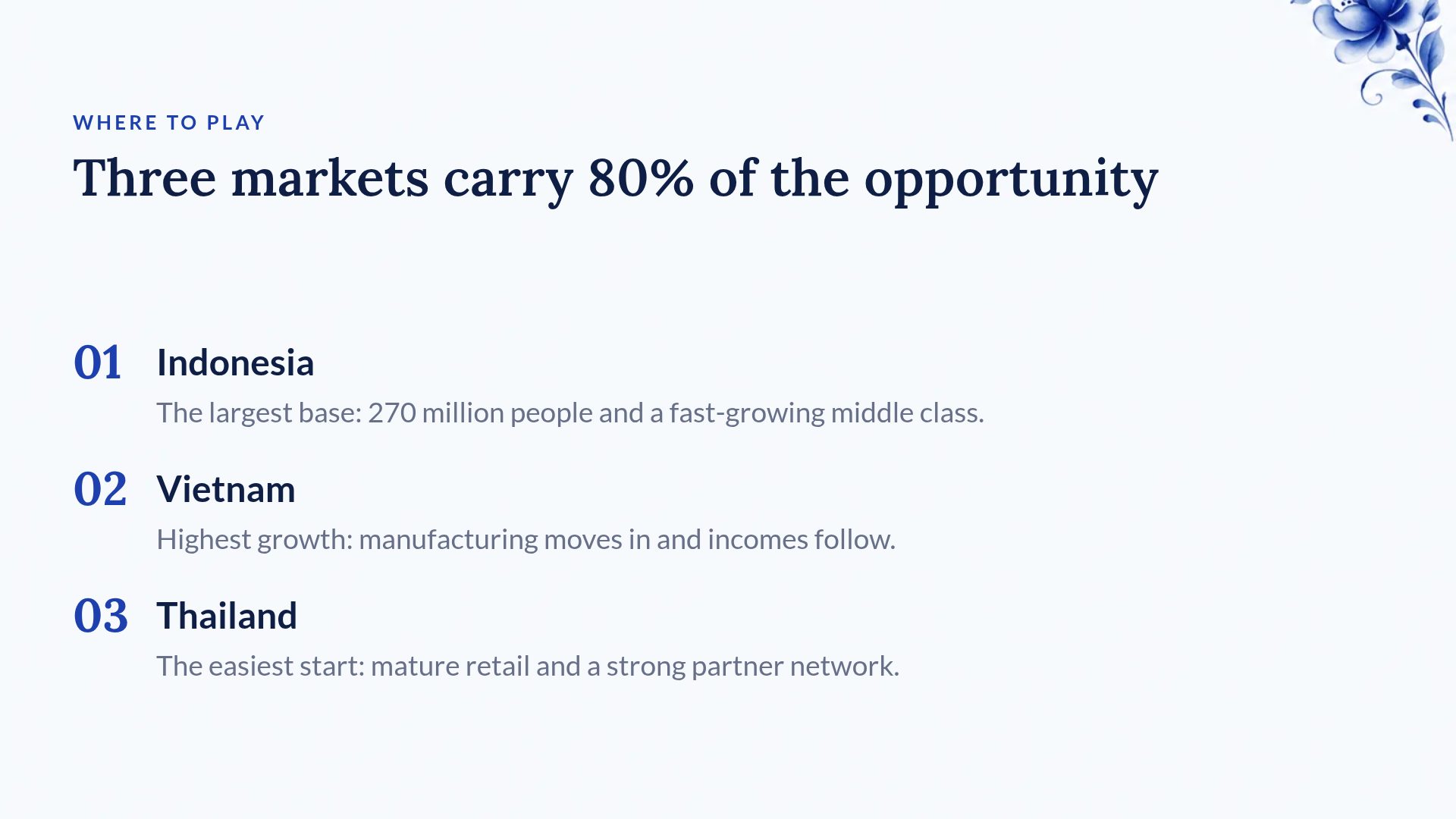 WHERE TO PLAY

Three markets carry 80% of the opportunity

01 Indonesia

The largest base: 270 million people and a fast-growing middle class.

02 Vietnam

Highest growth: manufacturing moves in and incomes follow.

03 Thailand

The easiest start: mature retail and a strong partner network.